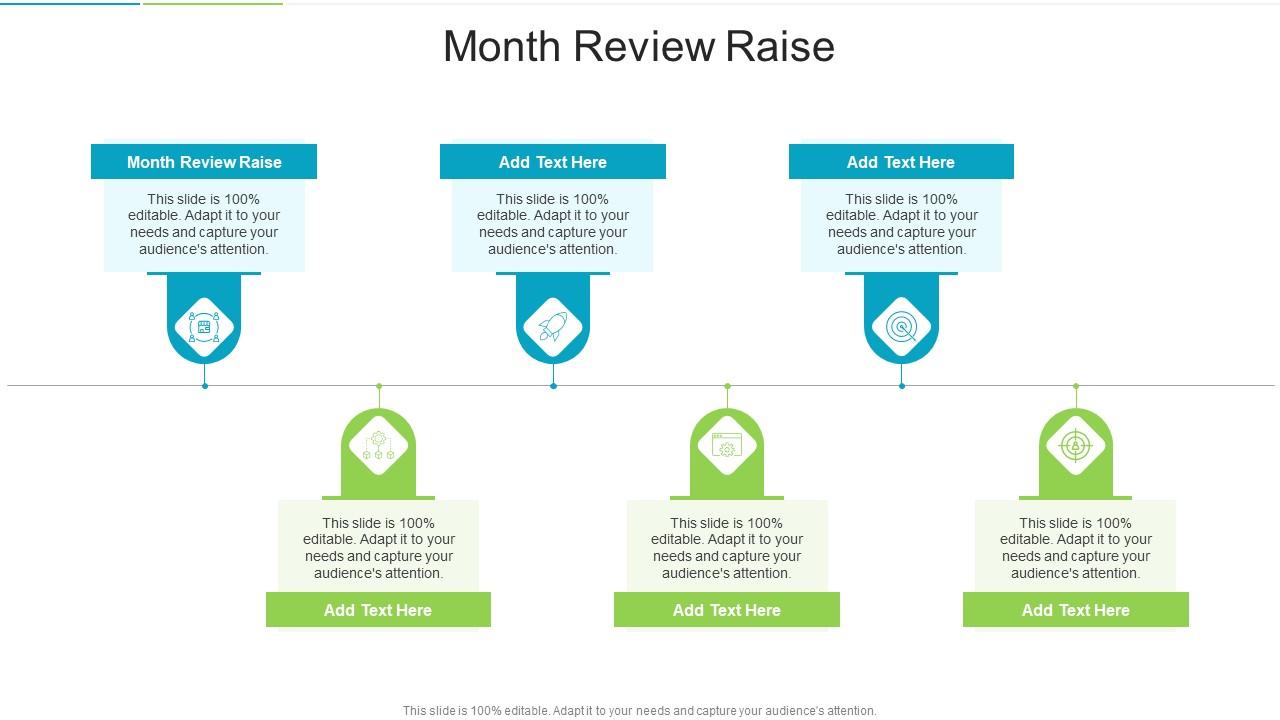 Month Review Raise

Month Review Raise

This slide is 100% editable. Adapt it to your needs and capture your audience's attention.

Add Text Here

This slide is 100% editable. Adapt it to your needs and capture your audience's attention.

Add Text Here

This slide is 100% editable. Adapt it to your needs and capture your audience's attention.

This slide is 100% editable. Adapt it to your needs and capture your audience's attention.

Add Text Here

This slide is 100% editable. Adapt it to your needs and capture your audience's attention.

Add Text Here

This slide is 100% editable. Adapt it to your needs and capture your audience's attention.

Add Text Here

This slide is 100% editable. Adapt it to your needs and capture your audience's attention.